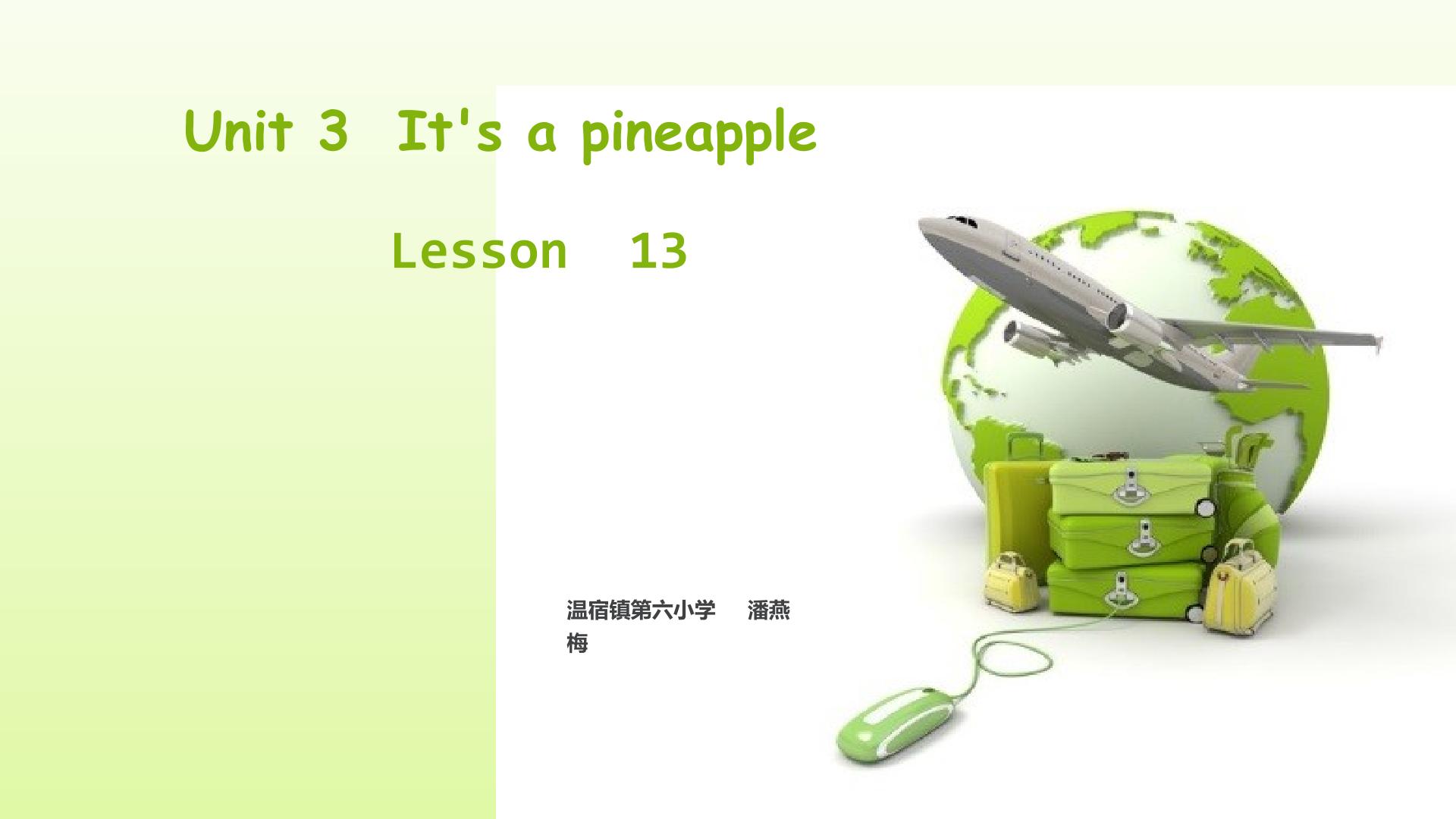 Unit 3 It's a pineapple

Lesson 13

温宿镇第六小学 潘燕梅